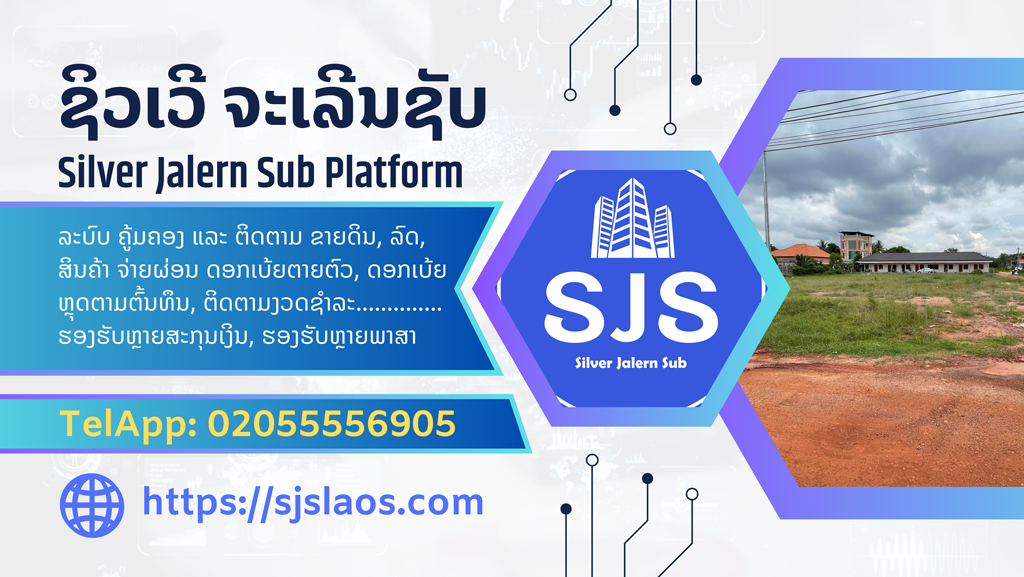 ຊິວເວີ ຈະເລີນຊັບ
Silver Jalern Sub Platform

ລະບົບ ຄູ້ມຄອງ ແລະ ຕິດຕາມ ຂາຍດິນ, ລົດ, ສິນຄ້າ ຈ່າຍຜ່ອນ ດອກເບ້ຍຕາຍຕົວ, ດອກເບ້ຍ ຫຼຸດຕາມຕົ້ນທຶນ, ຕິດຕາມງວດຊຳລະ.............. ຮອງຮັບຫຼາຍສະກຸນເງິນ, ຮອງຮັບຫຼາຍພາສາ

TelApp: 02055556905

https://sjslaos.com

SJS
Silver Jalern Sub